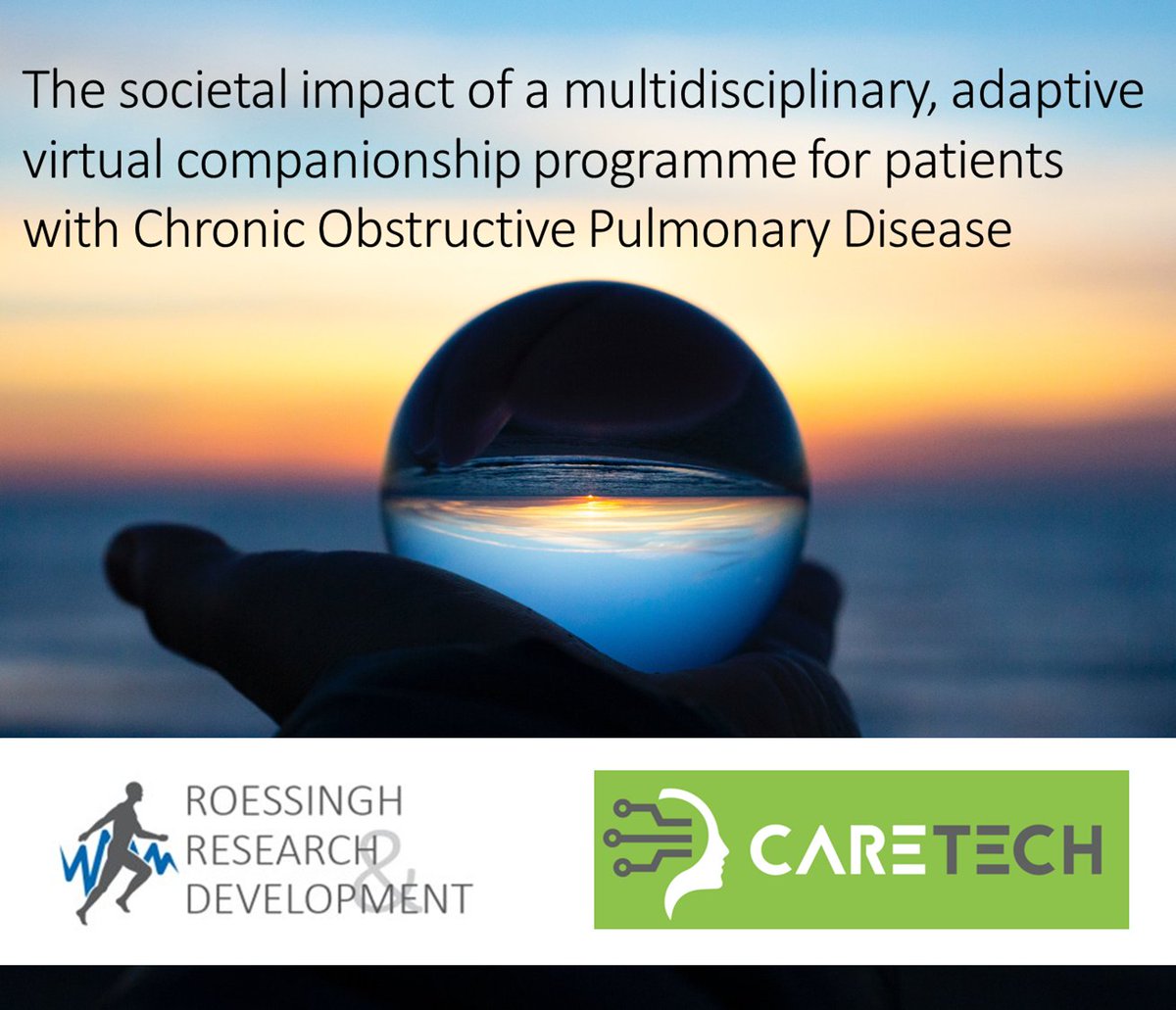 The societal impact of a multidisciplinary, adaptive virtual companionship programme for patients with Chronic Obstructive Pulmonary Disease

ROESSINGH RESEARCH & DEVELOPMENT

CARETECH